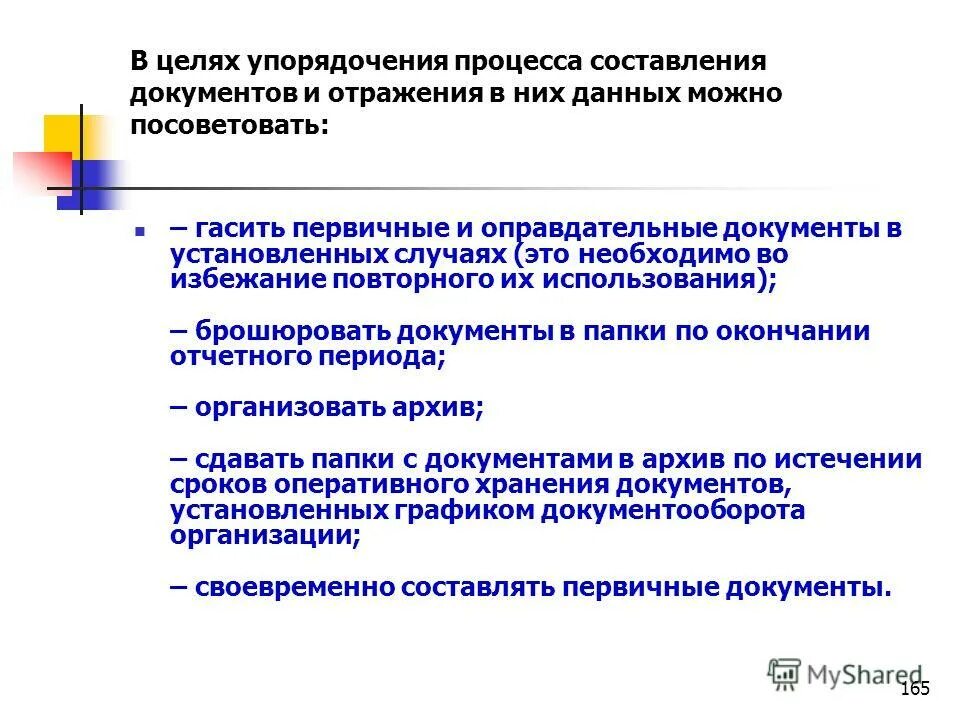 В целях упорядочения процесса составления документов и отражения в них данных можно посоветовать:

– гасить первичные и оправдательные документы в установленных случаях (это необходимо во избежание повторного их использования);

– брошюровать документы в папки по окончании отчетного периода;

– организовать архив;

– сдавать папки с документами в архив по истечении сроков оперативного хранения документов, установленных графиком документооборота организации;

– своевременно составлять первичные документы.

MyShared

165